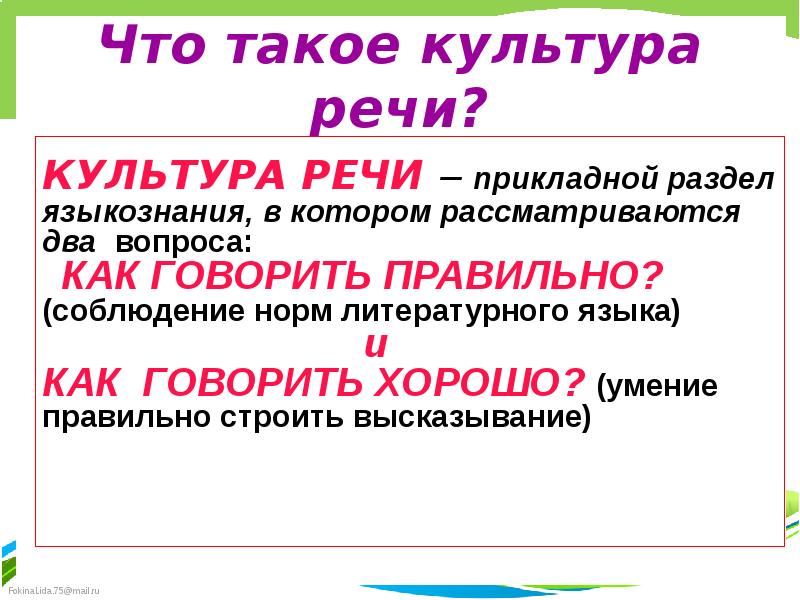 Что такое культура речи?

КУЛЬТУРА РЕЧИ – прикладной раздел языкознания, в котором рассматриваются два вопроса:

КАК ГОВОРИТЬ ПРАВИЛЬНО?
(соблюдение норм литературного языка)

и

КАК ГОВОРИТЬ ХОРОШО? (умение правильно строить высказывание)

FokinaLida.75@mail.ru